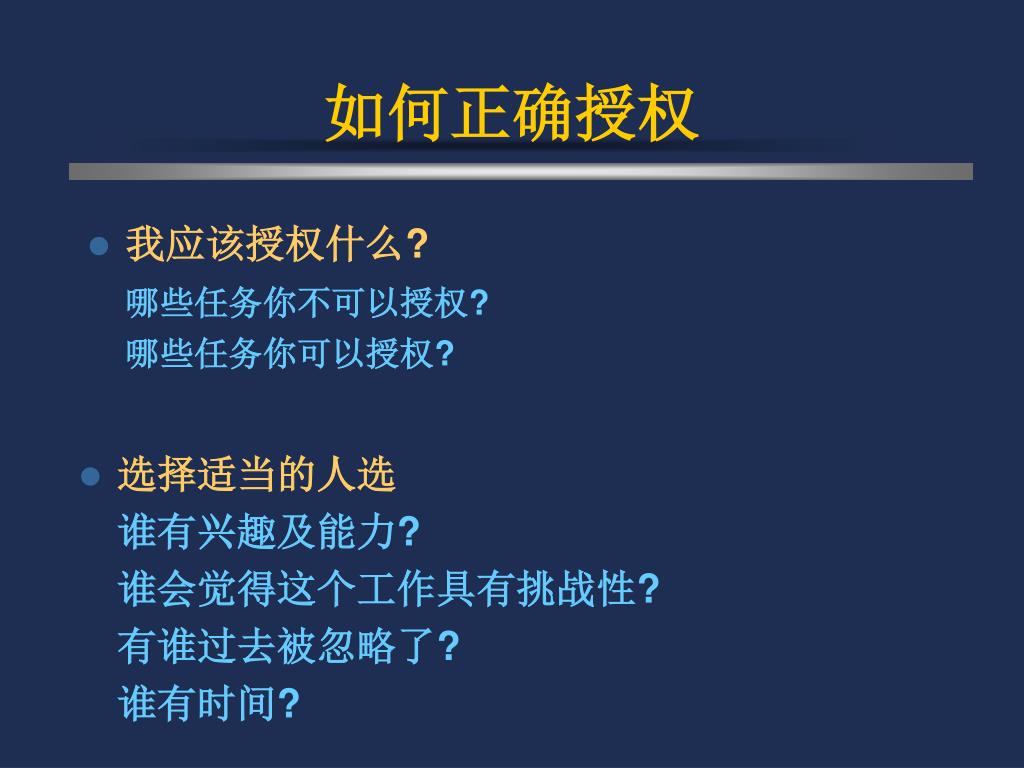 如何正确授权

我应该授权什么?
哪些任务你不可以授权?
哪些任务你可以授权?

选择适当的人选
谁有兴趣及能力?
谁会觉得这个工作具有挑战性?
有谁过去被忽略了?
谁有时间?